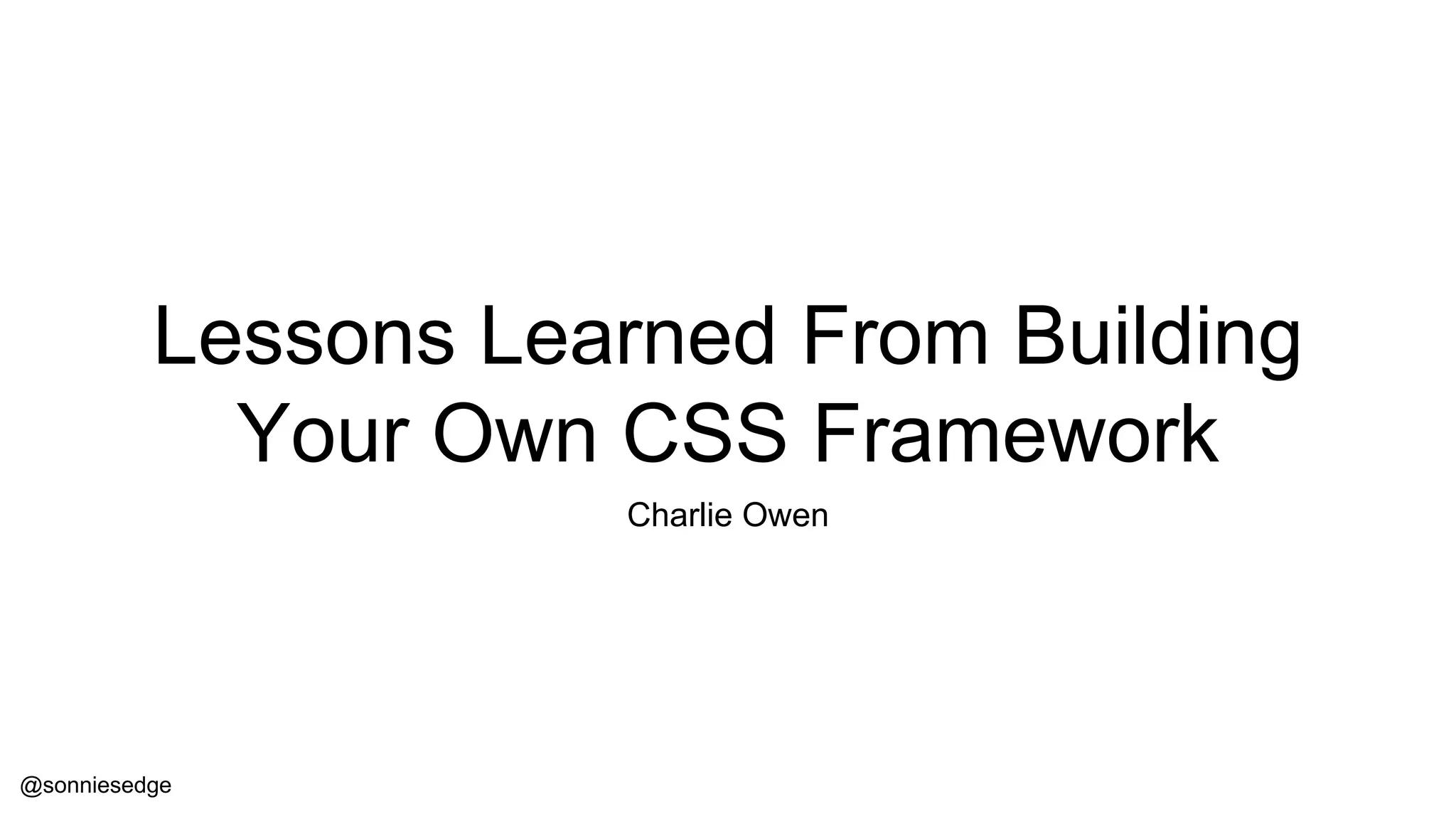 Lessons Learned From Building Your Own CSS Framework

Charlie Owen

@sonniesedge